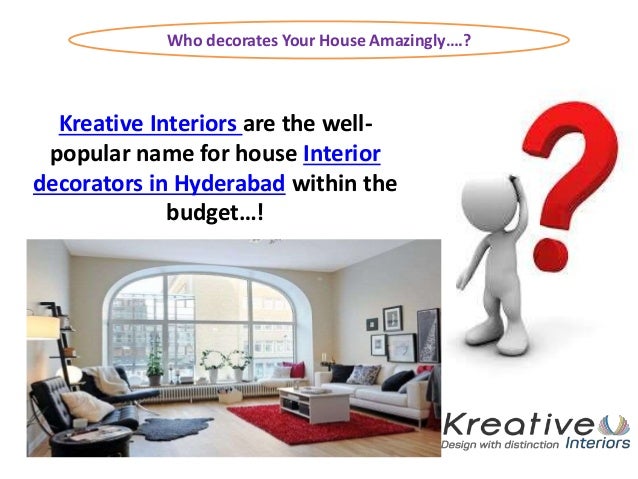 Who decorates Your House Amazingly….?

Kreative Interiors are the well-popular name for house Interior decorators in Hyderabad within the budget…!

Kreative
Design with distinction Interiors